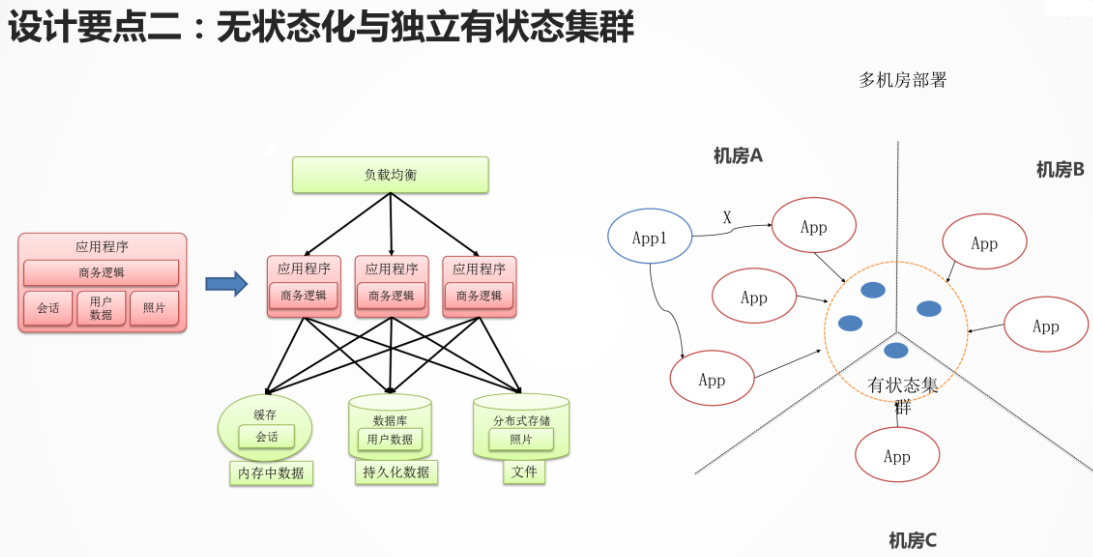 设计要点二：无状态化与独立有状态集群

应用程序
商务逻辑
会话
用户数据
照片

负载均衡

应用程序
商务逻辑

应用程序
商务逻辑

应用程序
商务逻辑

缓存
会话
内存中数据

数据库
用户数据
持久化数据

分布式存储
照片
文件

多机房部署

机房A

机房B

App1
X
App
App
App
App
App
有状态集群
App

机房C